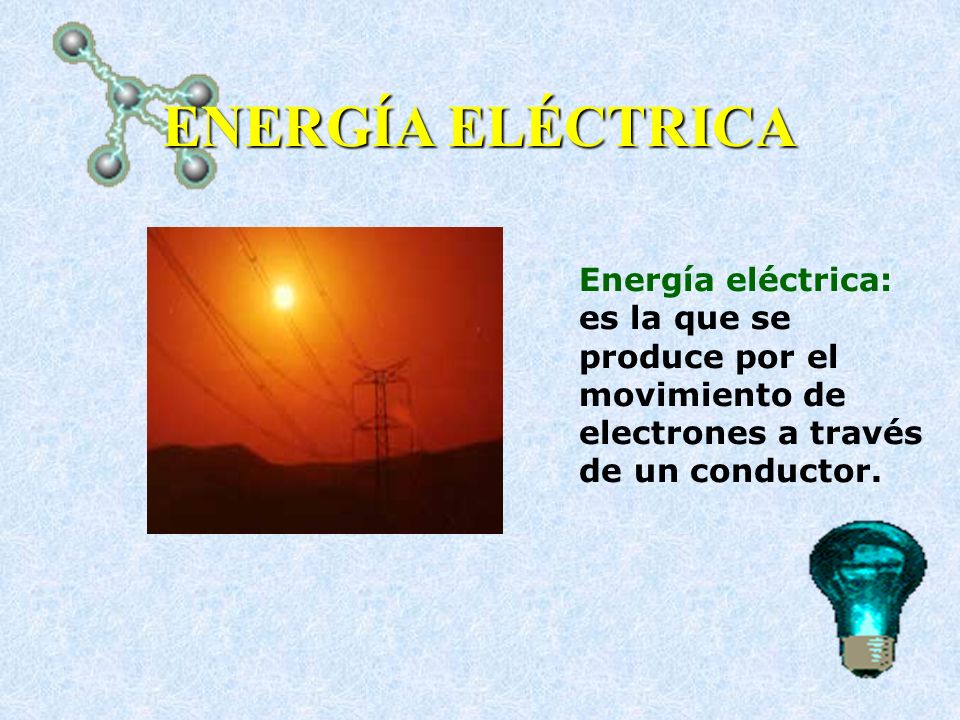 ENERGÍA ELÉCTRICA

Energía eléctrica: es la que se produce por el movimiento de electrones a través de un conductor.